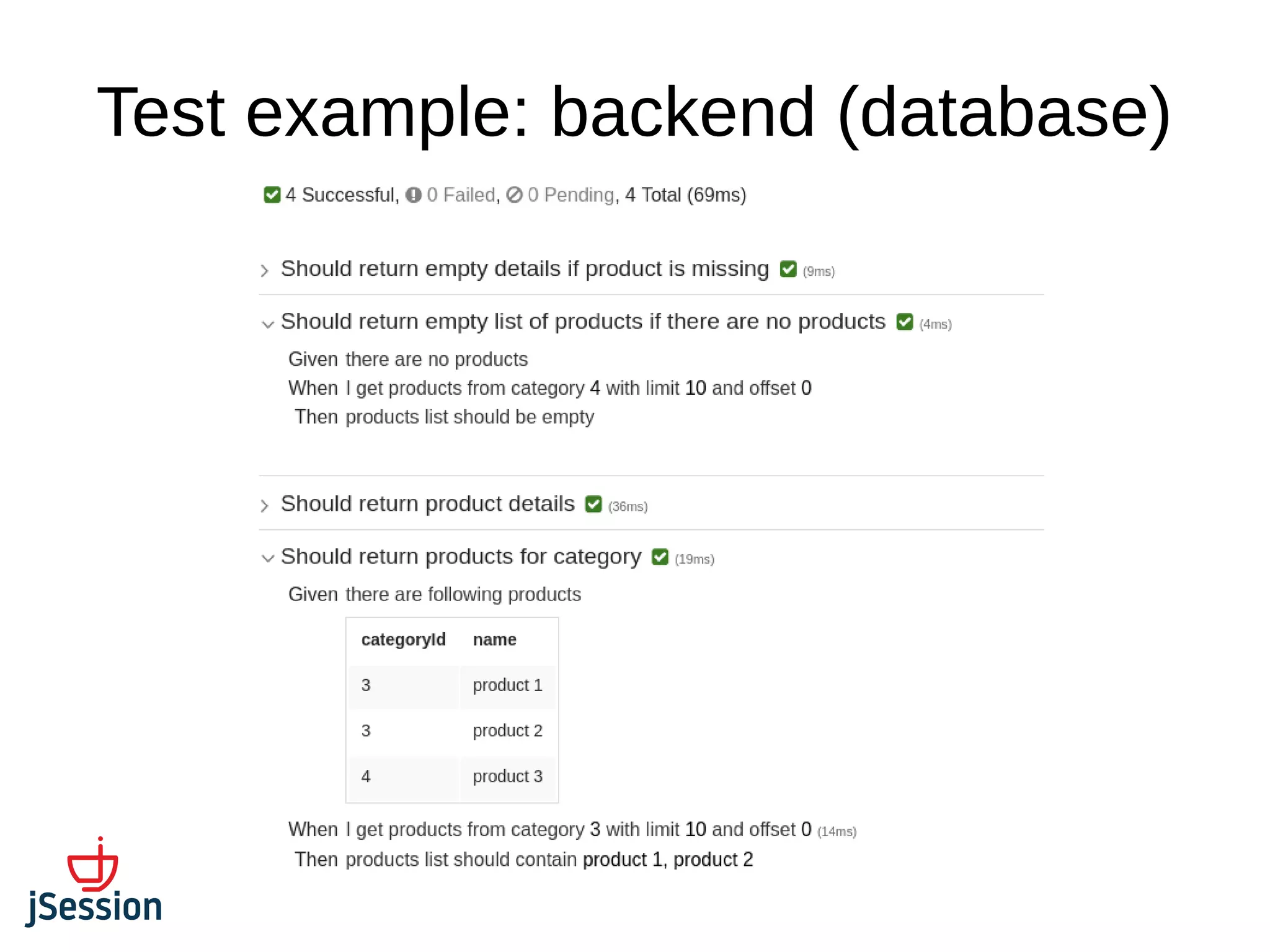 Test example: backend (database)

4 Successful, 0 Failed, 0 Pending, 4 Total (69ms)

Should return empty details if product is missing (9ms)

Should return empty list of products if there are no products (4ms)

Given there are no products
When I get products from category 4 with limit 10 and offset 0
Then products list should be empty

Should return product details (36ms)

Should return products for category (19ms)

Given there are following products

| categoryId | name |
|---|---|
| 3 | product 1 |
| 3 | product 2 |
| 4 | product 3 |

When I get products from category 3 with limit 10 and offset 0 (14ms)
Then products list should contain product 1, product 2

jSession